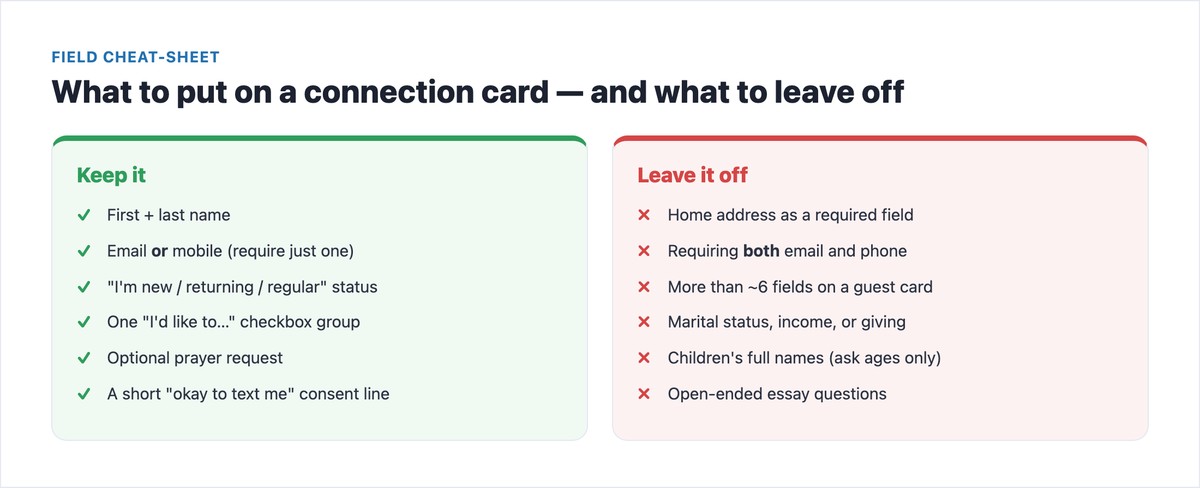 FIELD CHEAT-SHEET

What to put on a connection card — and what to leave off

Keep it

✓ First + last name

✓ Email or mobile (require just one)

✓ "I'm new / returning / regular" status

✓ One "I'd like to..." checkbox group

✓ Optional prayer request

✓ A short "okay to text me" consent line

Leave it off

✕ Home address as a required field

✕ Requiring both email and phone

✕ More than ~6 fields on a guest card

✕ Marital status, income, or giving

✕ Children's full names (ask ages only)

✕ Open-ended essay questions